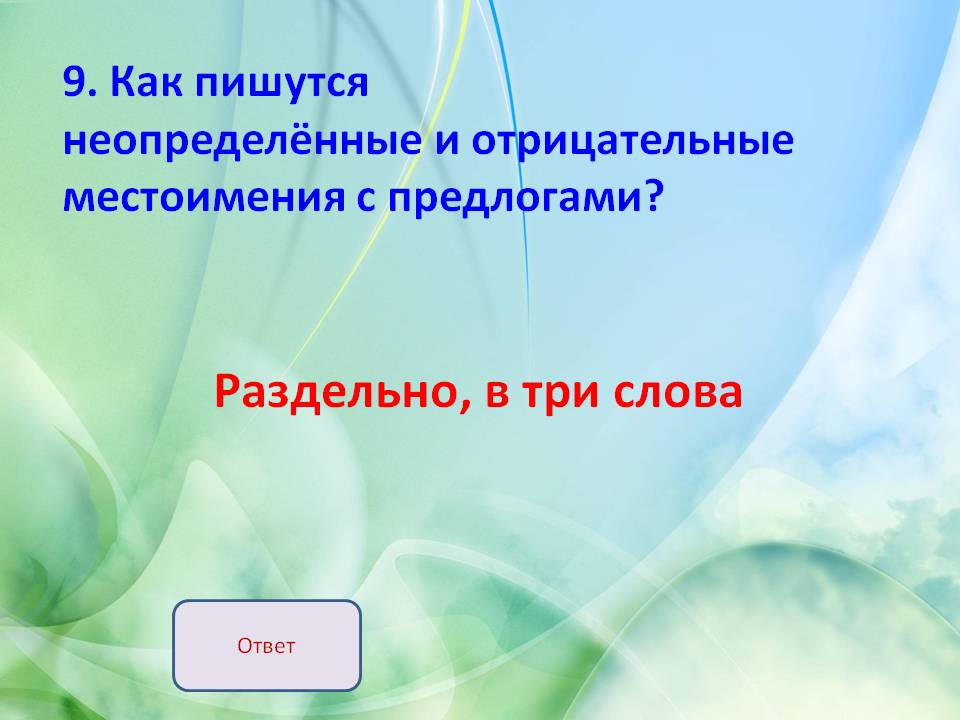 9. Как пишутся неопределённые и отрицательные местоимения с предлогами?

Раздельно, в три слова

Ответ